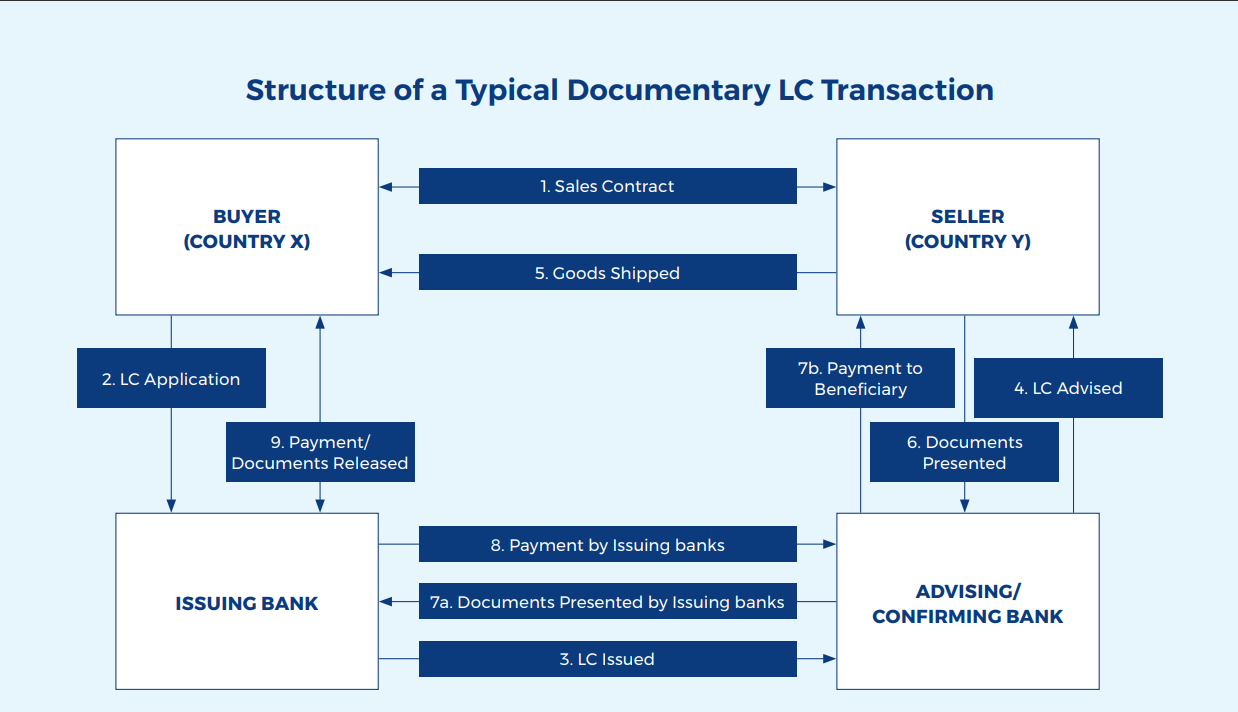 Structure of a Typical Documentary LC Transaction

BUYER
(COUNTRY X)

1. Sales Contract

SELLER
(COUNTRY Y)

5. Goods Shipped

2. LC Application

9. Payment/
Documents Released

7b. Payment to
Beneficiary

4. LC Advised

6. Documents
Presented

ISSUING BANK

8. Payment by Issuing banks

7a. Documents Presented by Issuing banks

3. LC Issued

ADVISING/
CONFIRMING BANK